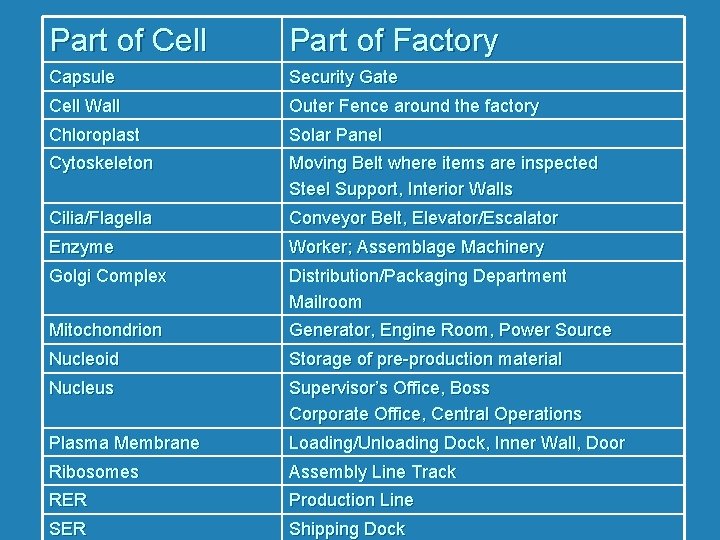 | Part of Cell | Part of Factory |
|---|---|
| Capsule | Security Gate |
| Cell Wall | Outer Fence around the factory |
| Chloroplast | Solar Panel |
| Cytoskeleton | Moving Belt where items are inspected Steel Support, Interior Walls |
| Cilia/Flagella | Conveyor Belt, Elevator/Escalator |
| Enzyme | Worker; Assemblage Machinery |
| Golgi Complex | Distribution/Packaging Department Mailroom |
| Mitochondrion | Generator, Engine Room, Power Source |
| Nucleoid | Storage of pre-production material |
| Nucleus | Supervisor's Office, Boss Corporate Office, Central Operations |
| Plasma Membrane | Loading/Unloading Dock, Inner Wall, Door |
| Ribosomes | Assembly Line Track |
| RER | Production Line |
| SER | Shipping Dock |